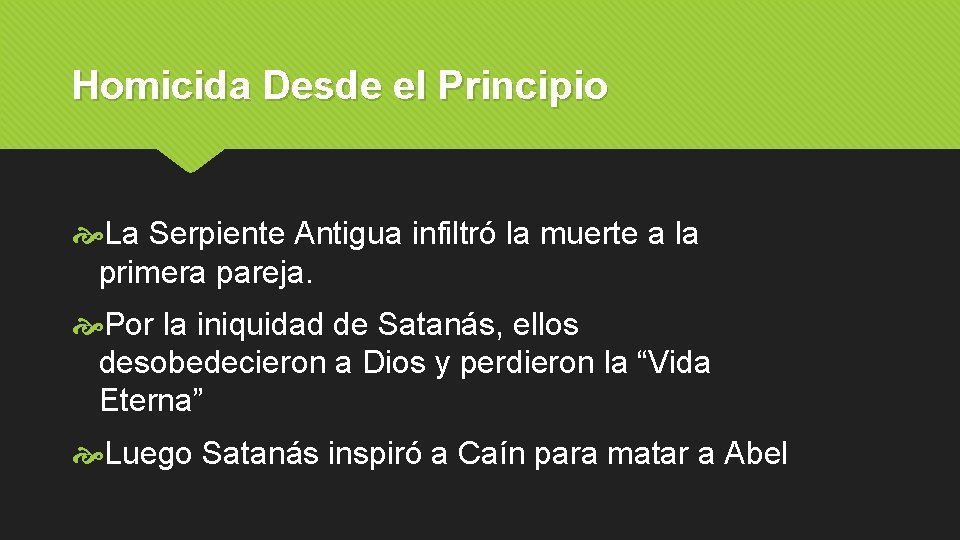 Homicida Desde el Principio

La Serpiente Antigua infiltró la muerte a la primera pareja.

Por la iniquidad de Satanás, ellos desobedecieron a Dios y perdieron la “Vida Eterna”

Luego Satanás inspiró a Caín para matar a Abel